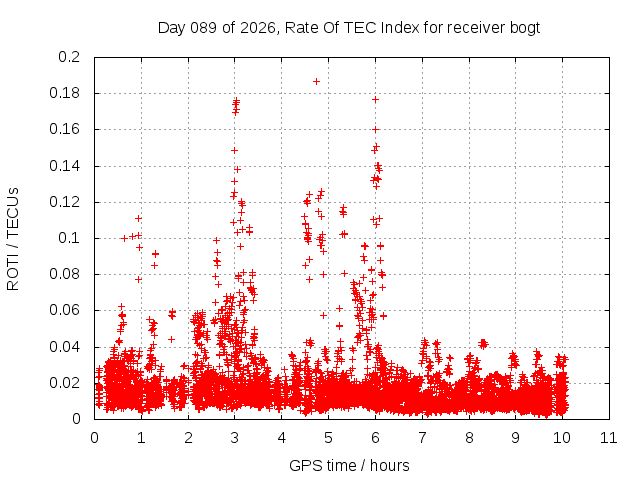 Day 089 of 2026, Rate Of TEC Index for receiver bogt

ROTI / TECUs

0.2
0.18
0.16
0.14
0.12
0.1
0.08
0.06
0.04
0.02
0

0 1 2 3 4 5 6 7 8 9 10 11

GPS time / hours